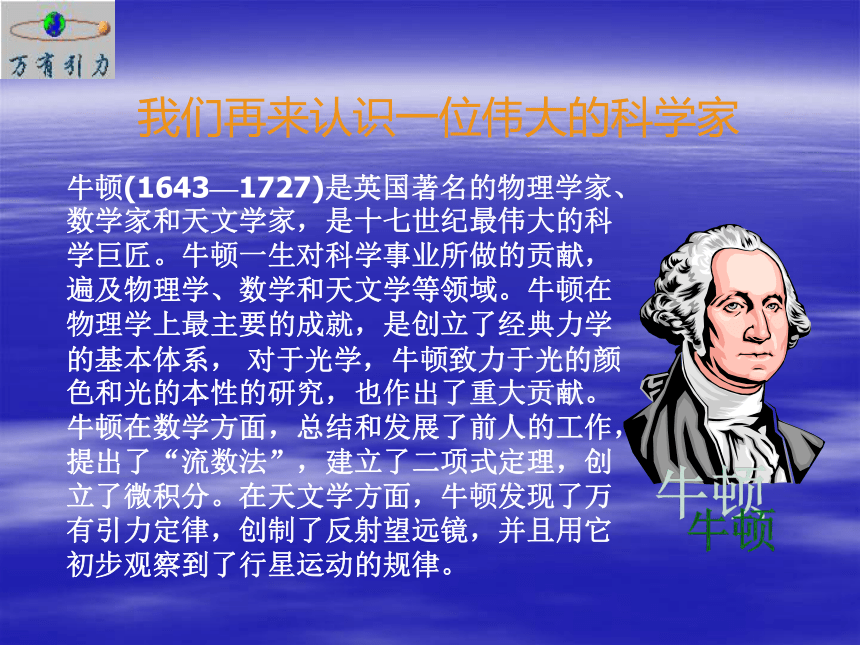 万有引力

我们再来认识一位伟大的科学家

牛顿(1643—1727)是英国著名的物理学家、数学家和天文学家，是十七世纪最伟大的科学巨匠。牛顿一生对科学事业所做的贡献，遍及物理学、数学和天文学等领域。牛顿在物理学上最主要的成就，是创立了经典力学的基本体系， 对于光学，牛顿致力于光的颜色和光的本性的研究，也作出了重大贡献。牛顿在数学方面，总结和发展了前人的工作，提出了“流数法”，建立了二项式定理，创立了微积分。在天文学方面，牛顿发现了万有引力定律，创制了反射望远镜，并且用它初步观察到了行星运动的规律。

牛顿
牛顿